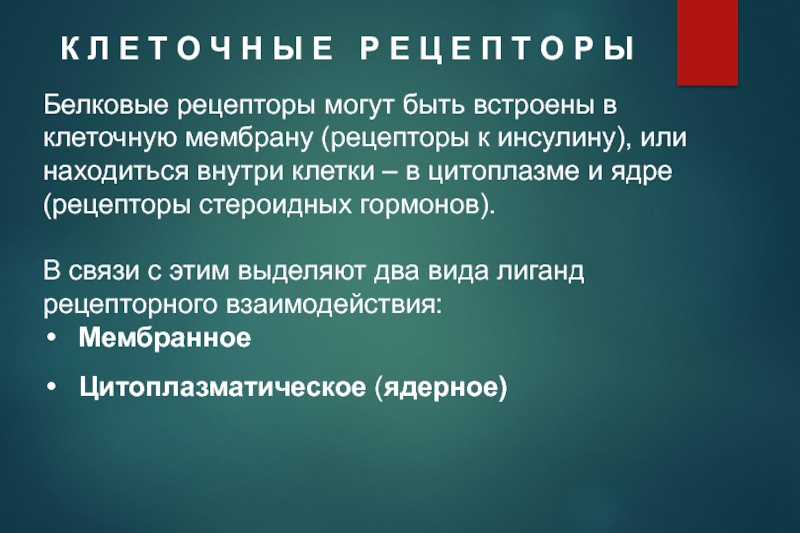 КЛЕТОЧНЫЕ РЕЦЕПТОРЫ

Белковые рецепторы могут быть встроены в клеточную мембрану (рецепторы к инсулину), или находиться внутри клетки – в цитоплазме и ядре (рецепторы стероидных гормонов).

В связи с этим выделяют два вида лиганд рецепторного взаимодействия:
• Мембранное
• Цитоплазматическое (ядерное)